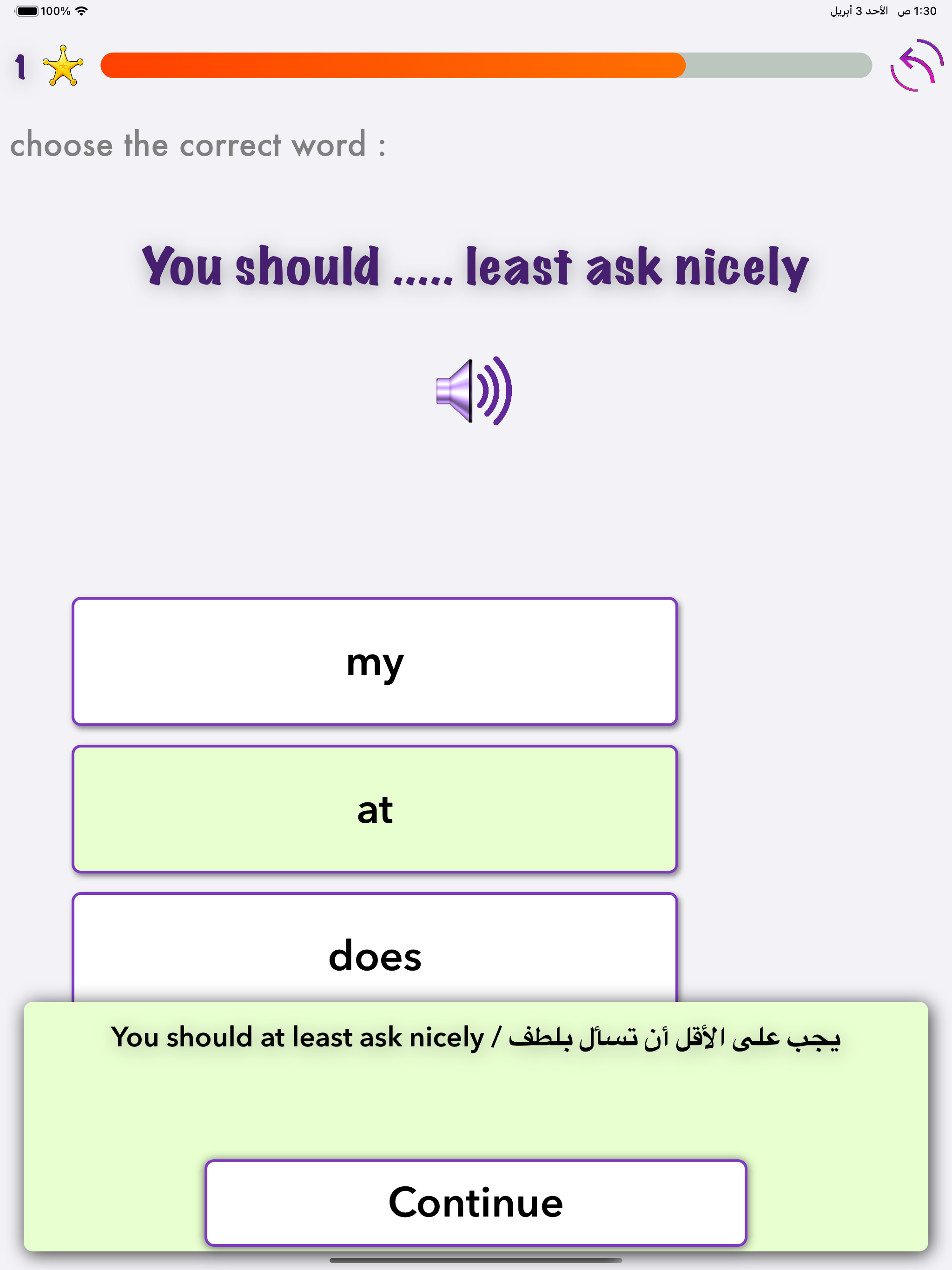 100%

1:30 ص الأحد 3 أبريل

1

choose the correct word :

You should ..... least ask nicely

my

at

does

You should at least ask nicely / يجب على الأقل أن تسأل بلطف

Continue